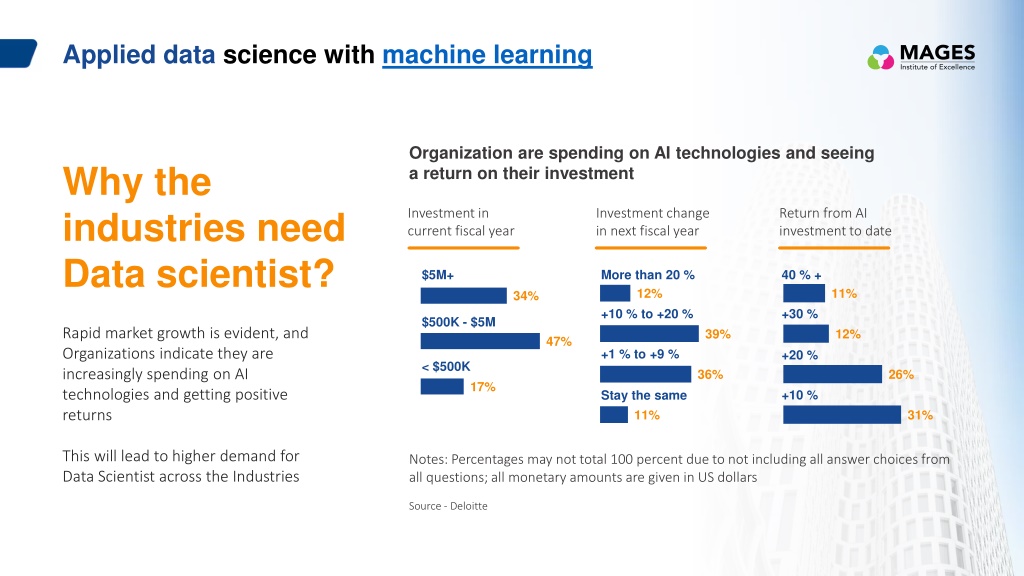 Applied data science with machine learning

MAGES
Institute of Excellence

Why the industries need Data scientist?

Rapid market growth is evident, and Organizations indicate they are increasingly spending on AI technologies and getting positive returns

This will lead to higher demand for Data Scientist across the Industries

Organization are spending on AI technologies and seeing a return on their investment

Investment in current fiscal year

$5M+
34%
$500K - $5M
47%
< $500K
17%

Investment change in next fiscal year

More than 20 %
12%
+10 % to +20 %
39%
+1 % to +9 %
36%
Stay the same
11%

Return from AI investment to date

40 % +
11%
+30 %
12%
+20 %
26%
+10 %
31%

Notes: Percentages may not total 100 percent due to not including all answer choices from all questions; all monetary amounts are given in US dollars

Source - Deloitte